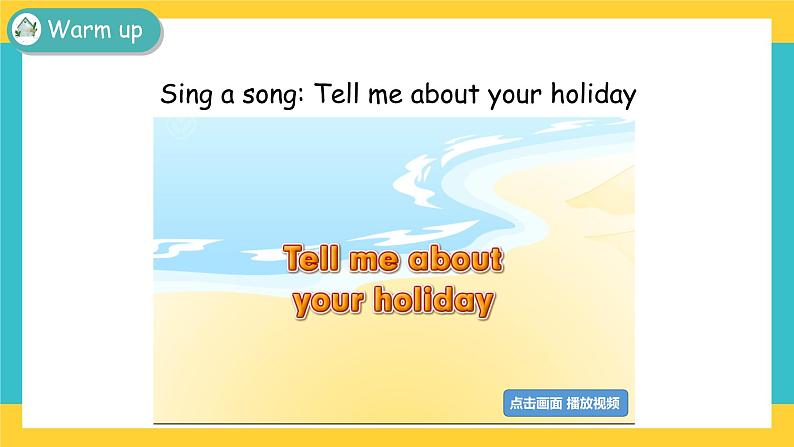 Warm up

Sing a song: Tell me about your holiday

Tell me about your holiday

点击画面 播放视频